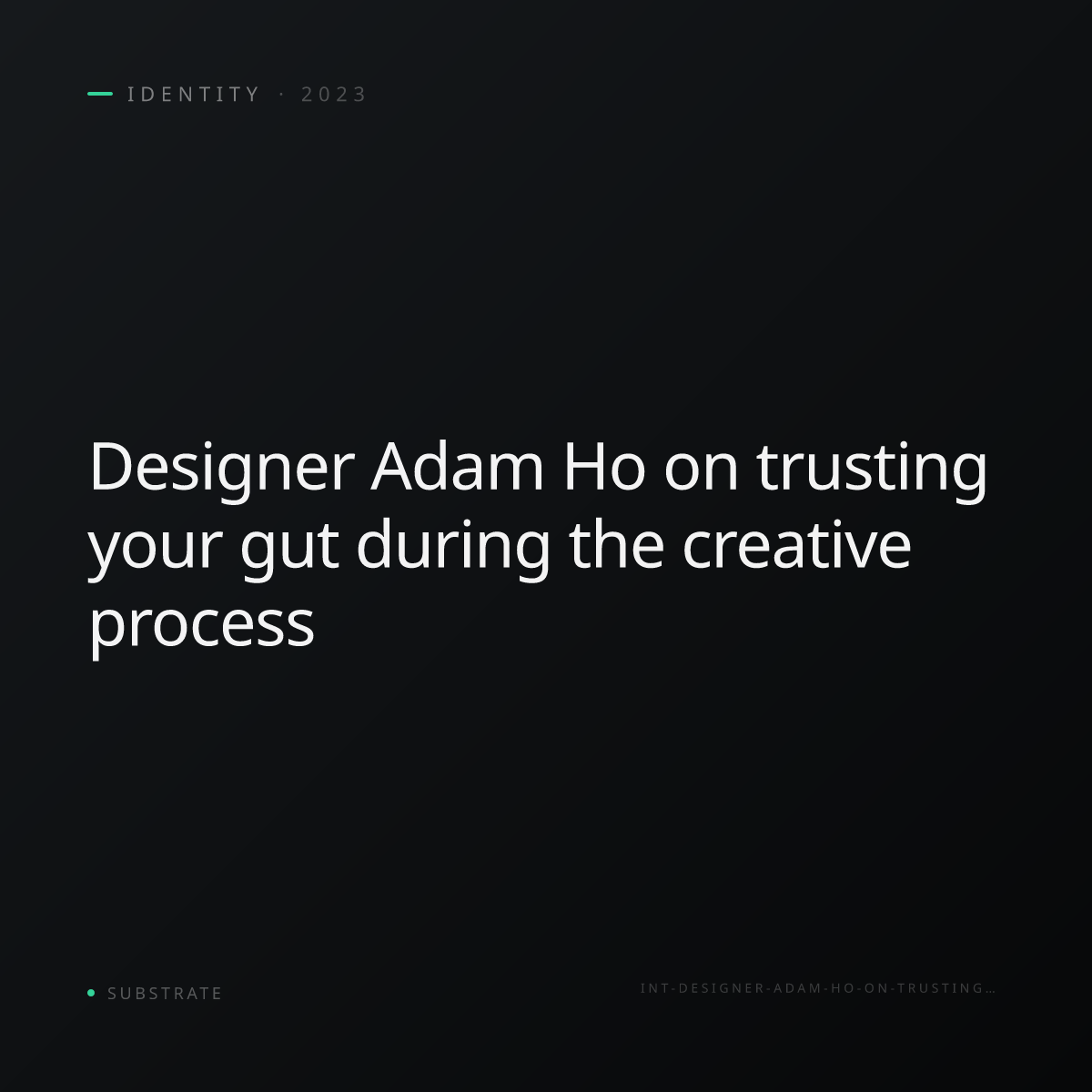 IDENTITY · 2023

Designer Adam Ho on trusting your gut during the creative process

SUBSTRATE

INT-DESIGNER-ADAM-HO-ON-TRUSTING…